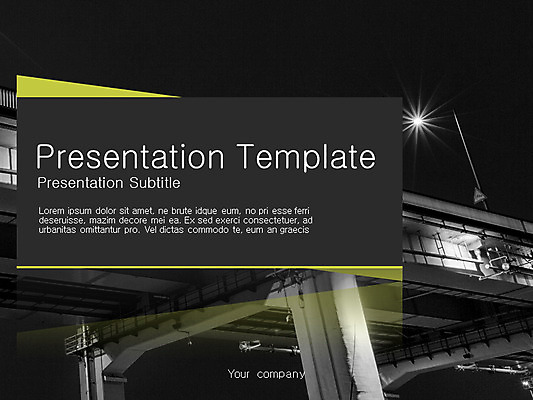 Presentation Template

Presentation Subtitle

Lorem ipsum dolor sit amet, ne brute idque eum, no pri esse ferri deseruisse, mazim decore mei ea. Ex sed exerci consectetuer, ad urbanitas omittantur pro. Vel dictas commodo te, eum an graecis

Your company